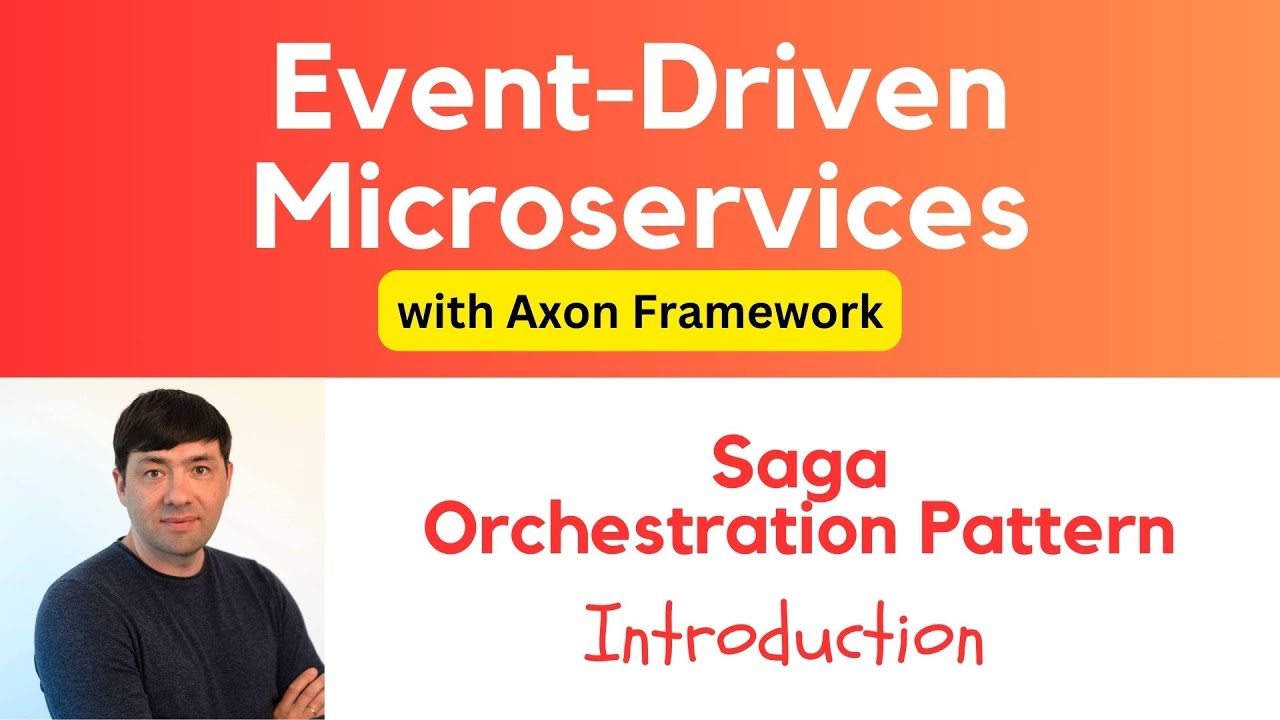 Event-Driven Microservices

with Axon Framework

Saga
Orchestration Pattern

Introduction